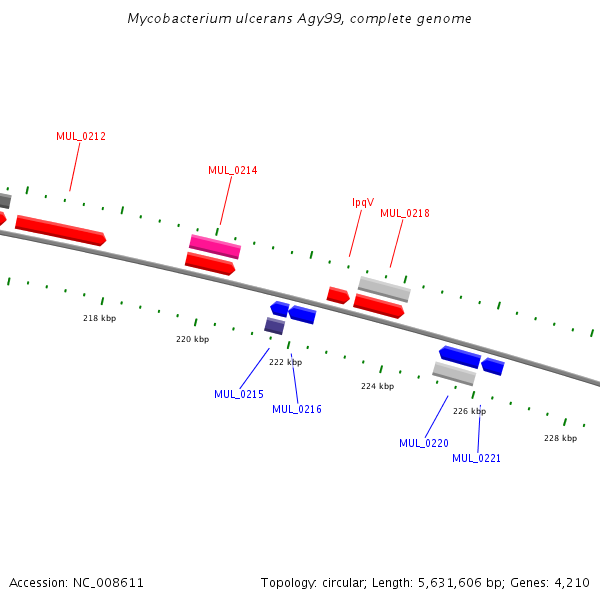 Mycobacterium ulcerans Agy99, complete genome

MUL_0212

MUL_0214

lpqV

MUL_0218

218 kbp

220 kbp

222 kbp

224 kbp

226 kbp

228 kbp

MUL_0215

MUL_0216

MUL_0220

MUL_0221

Accession: NC_008611

Topology: circular; Length: 5,631,606 bp; Genes: 4,210